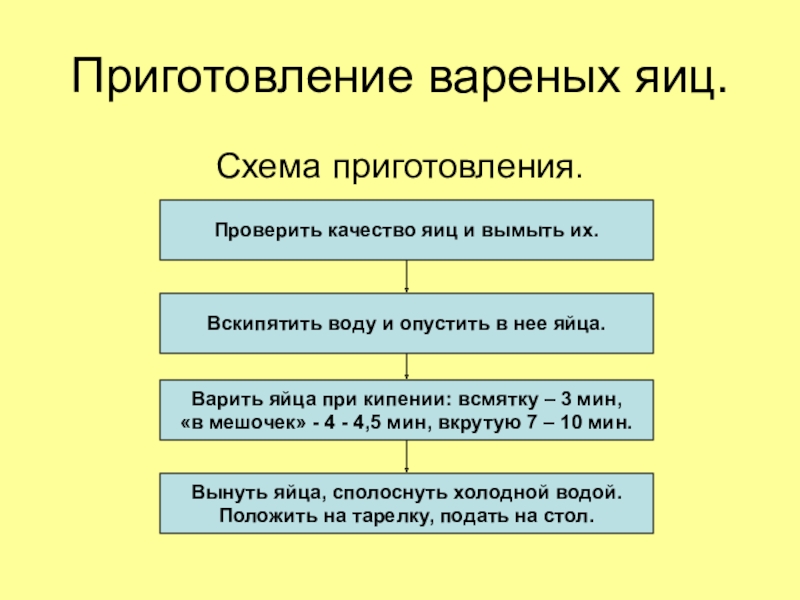 Приготовление вареных яиц.

Схема приготовления.

Проверить качество яиц и вымыть их.

Вскипятить воду и опустить в нее яйца.

Варить яйца при кипении: всмятку – 3 мин, «в мешочек» - 4 - 4,5 мин, вкрутую 7 – 10 мин.

Вынуть яйца, сполоснуть холодной водой. Положить на тарелку, подать на стол.